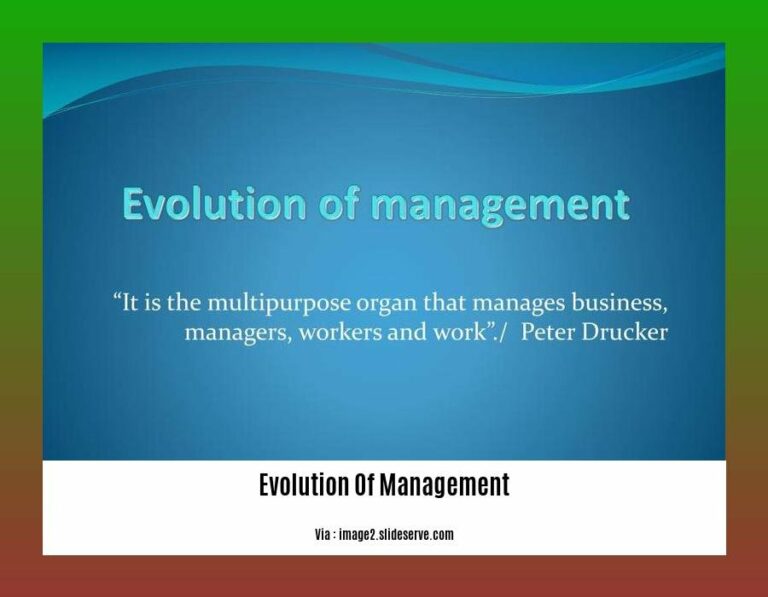 Evolution of management

“It is the multipurpose organ that manages business, managers, workers and work”./ Peter Drucker

Evolution Of Management

Via : image2.slideserve.com